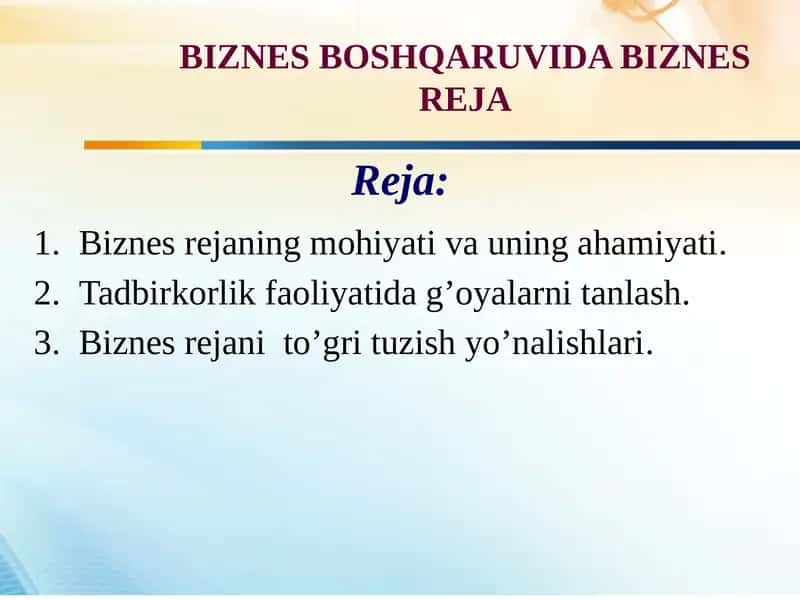 BIZNES BOSHQARUVIDA BIZNES REJA

Reja:

1. Biznes rejaning mohiyati va uning ahamiyati.
2. Tadbirkorlik faoliyatida g’oyalarni tanlash.
3. Biznes rejani to’gri tuzish yo’nalishlari.